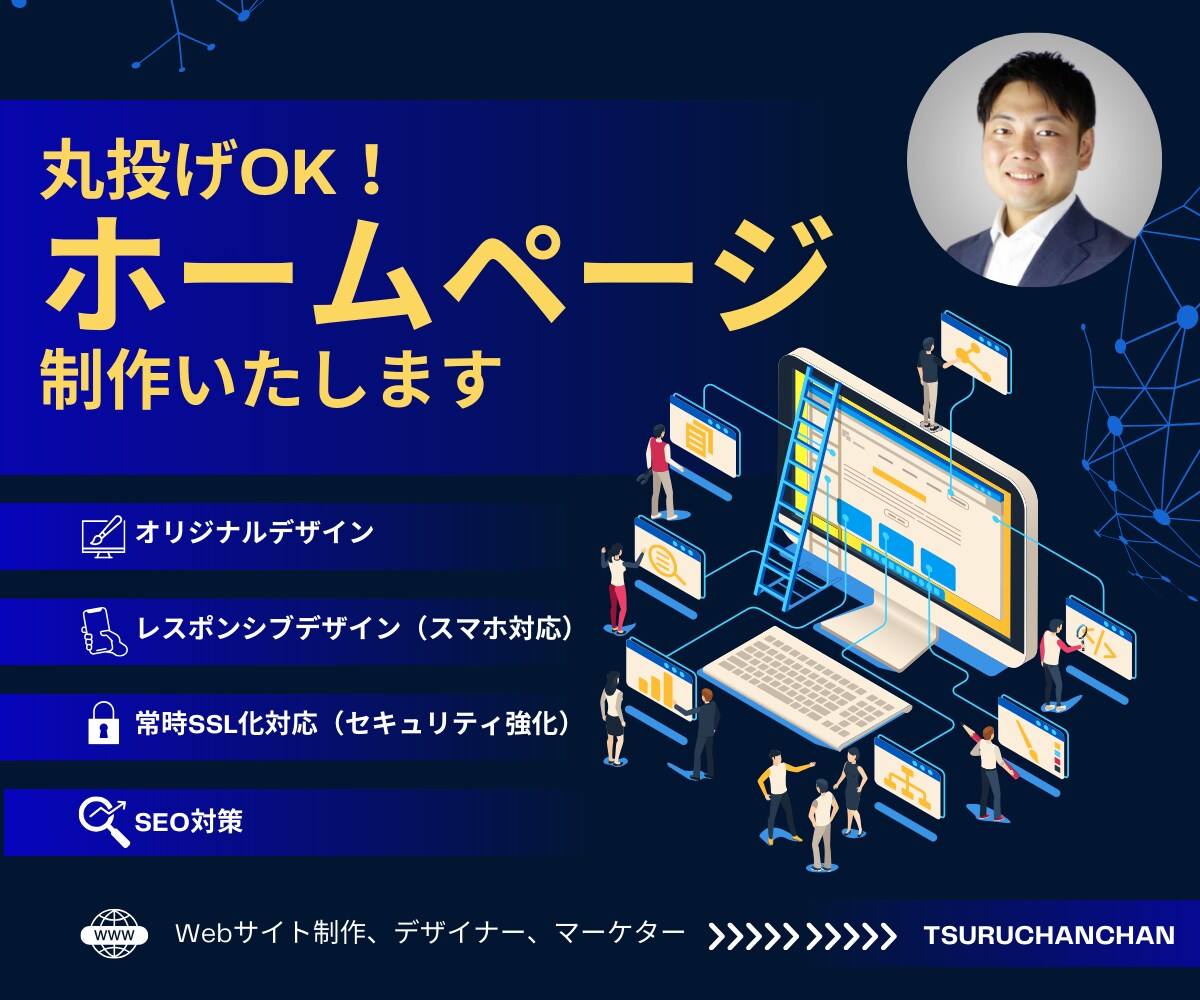 丸投げOK！
ホームページ
制作いたします

オリジナルデザイン

レスポンシブデザイン（スマホ対応）

常時SSL化対応（セキュリティ強化）

SEO対策

WWW

Webサイト制作、デザイナー、マーケター

TSURUCHANCHAN